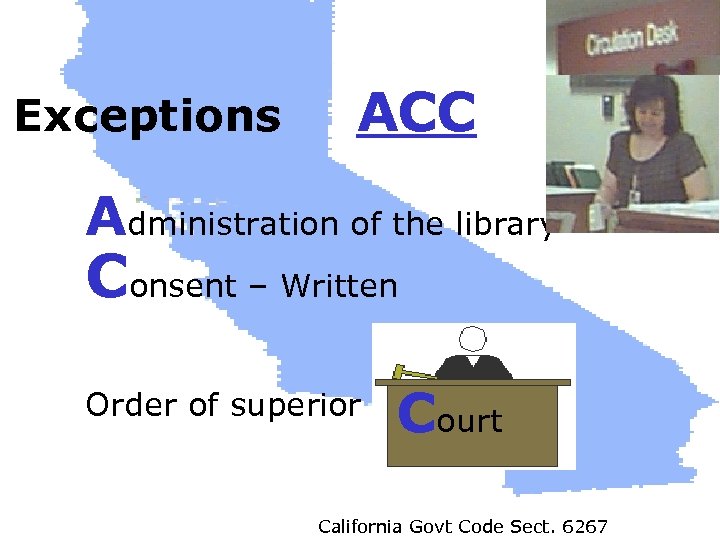 Circulation Desk

Exceptions ACC

Administration of the library

Consent – Written

Order of superior Court

California Govt Code Sect. 6267